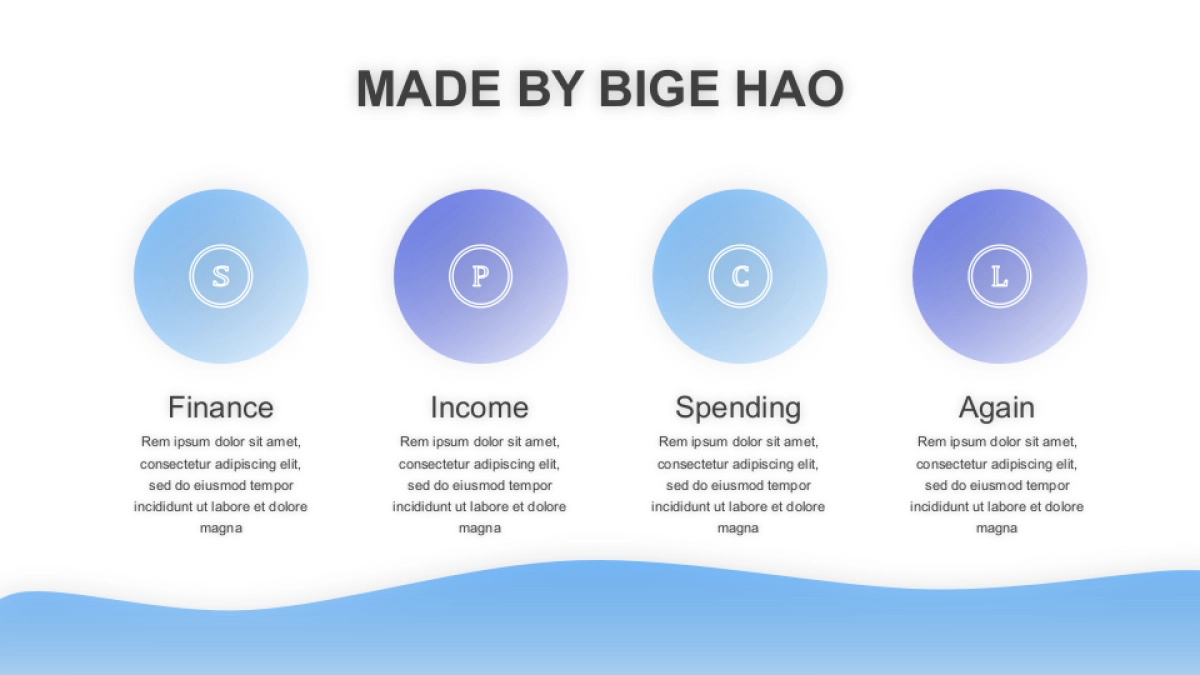 MADE BY BIGE HAO

S

Finance

Rem ipsum dolor sit amet, consectetur adipiscing elit, sed do eiusmod tempor incididunt ut labore et dolore magna

P

Income

Rem ipsum dolor sit amet, consectetur adipiscing elit, sed do eiusmod tempor incididunt ut labore et dolore magna

C

Spending

Rem ipsum dolor sit amet, consectetur adipiscing elit, sed do eiusmod tempor incididunt ut labore et dolore magna

L

Again

Rem ipsum dolor sit amet, consectetur adipiscing elit, sed do eiusmod tempor incididunt ut labore et dolore magna